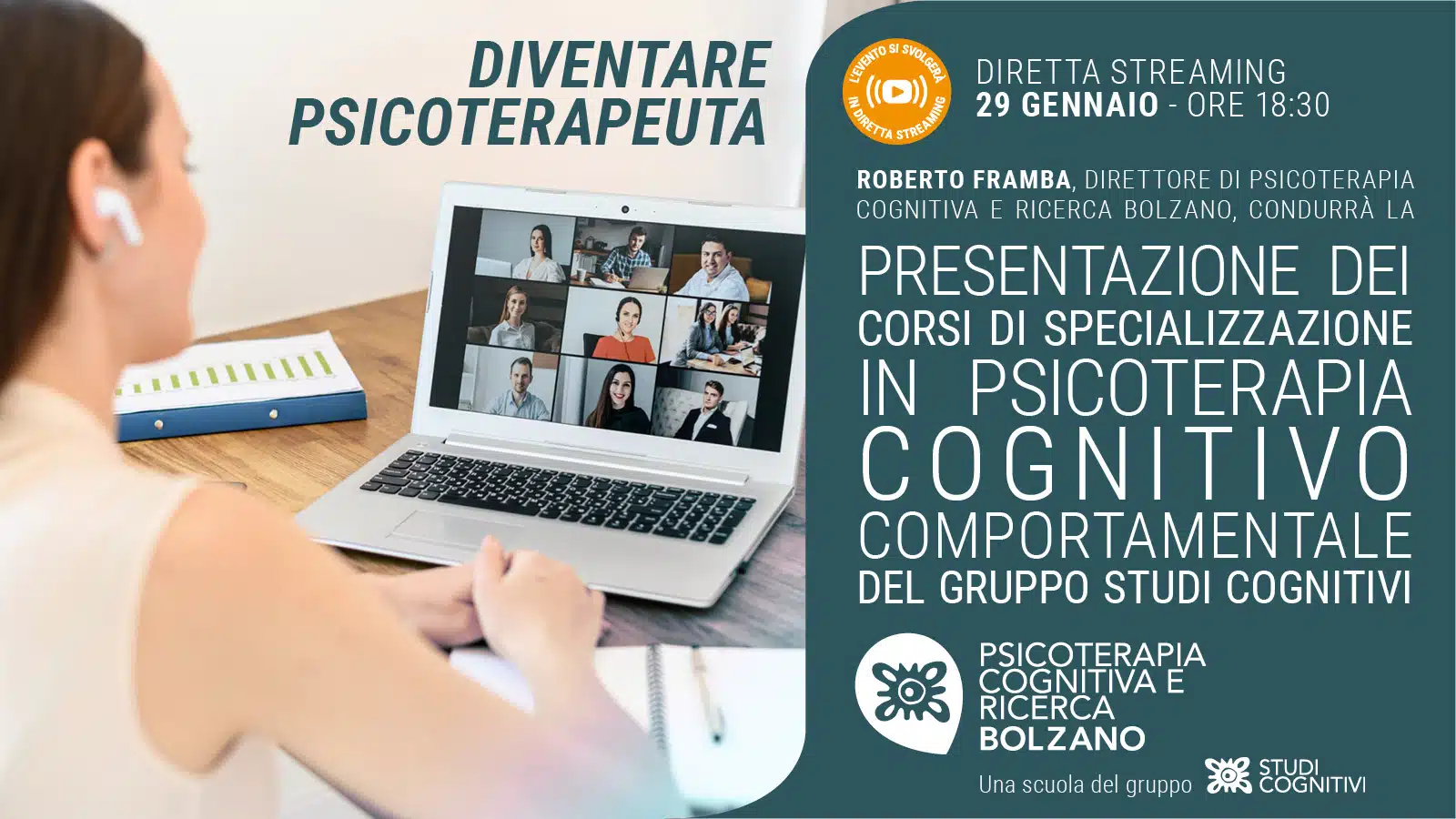 DIVENTARE PSICOTERAPEUTA

L'EVENTO SI SVOLGERÀ IN DIRETTA STREAMING

DIRETTA STREAMING
29 GENNAIO - ORE 18:30

ROBERTO FRAMBA, DIRETTORE DI PSICOTERAPIA COGNITIVA E RICERCA BOLZANO, CONDURRÀ LA

PRESENTAZIONE DEI CORSI DI SPECIALIZZAZIONE IN PSICOTERAPIA COGNITIVO COMPORTAMENTALE DEL GRUPPO STUDI COGNITIVI

PSICOTERAPIA COGNITIVA E RICERCA BOLZANO

Una scuola del gruppo STUDI COGNITIVI